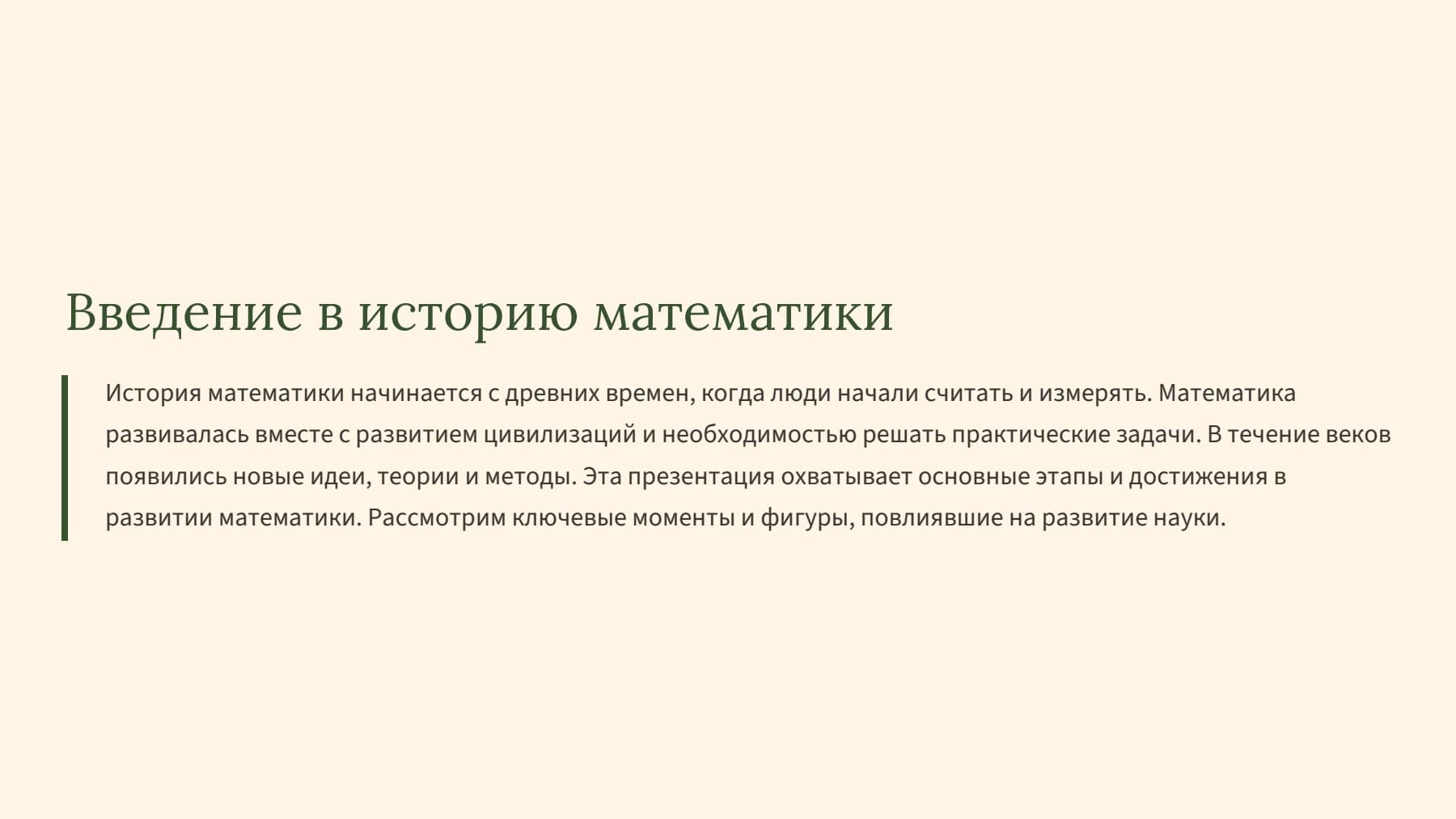 Введение в историю математики

История математики начинается с древних времен, когда люди начали считать и измерять. Математика развивалась вместе с развитием цивилизаций и необходимостью решать практические задачи. В течение веков появились новые идеи, теории и методы. Эта презентация охватывает основные этапы и достижения в развитии математики. Рассмотрим ключевые моменты и фигуры, повлиявшие на развитие науки.